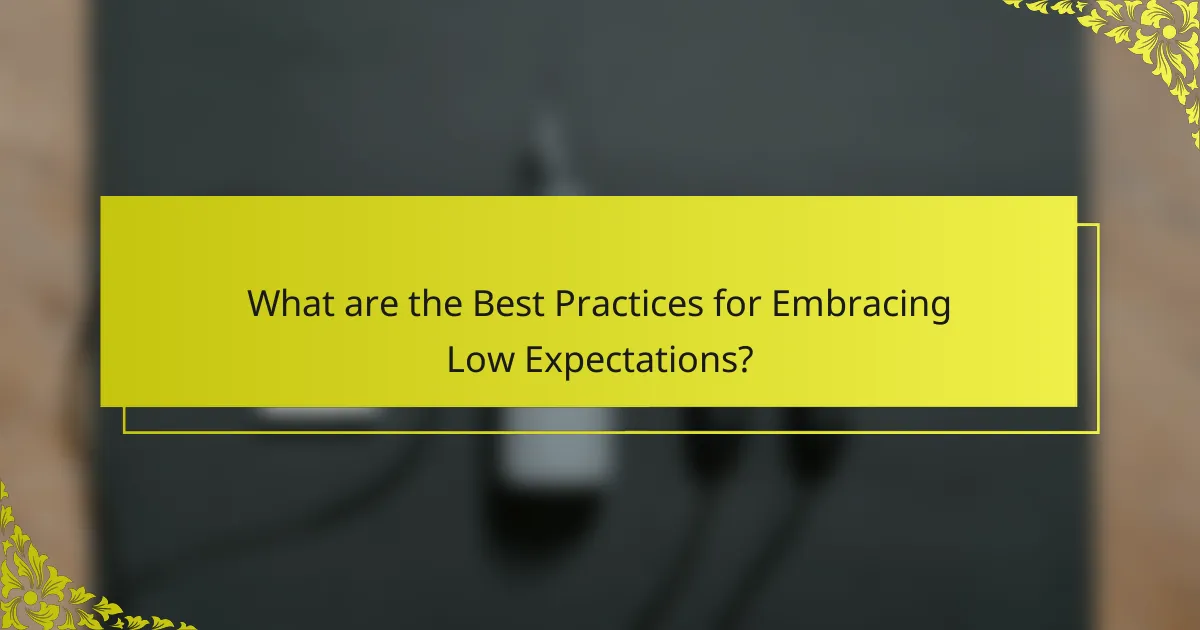 What are the Best Practices for Embracing Low Expectations?